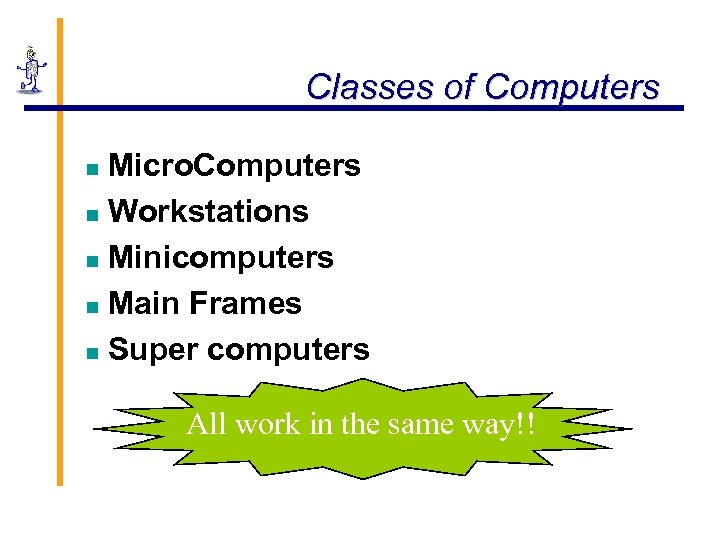 Classes of Computers

- MicroComputers
- Workstations
- Minicomputers
- Main Frames
- Super computers

All work in the same way!!